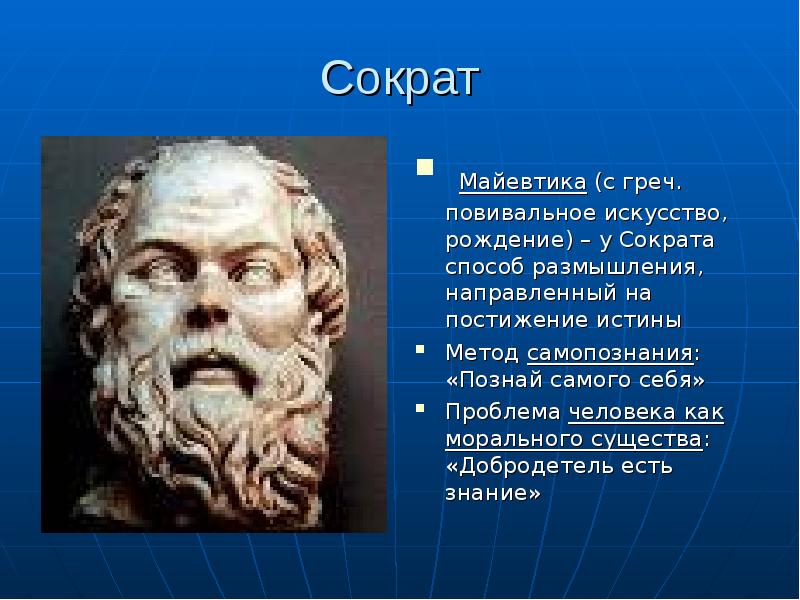 Сократ

Майевтика (с греч. повивальное искусство, рождение) – у Сократа способ размышления, направленный на постижение истины

Метод самопознания: «Познай самого себя»

Проблема человека как морального существа: «Добродетель есть знание»